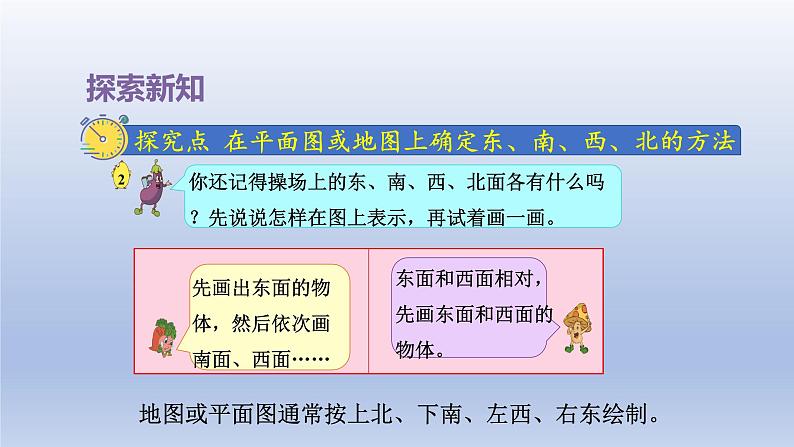 探索新知

探究点 在平面图或地图上确定东、南、西、北的方法

2

你还记得操场上的东、南、西、北面各有什么吗？先说说怎样在图上表示，再试着画一画。

先画出东面的物体，然后依次画南面、西面……

东面和西面相对，先画东面和西面的物体。

地图或平面图通常按上北、下南、左西、右东绘制。